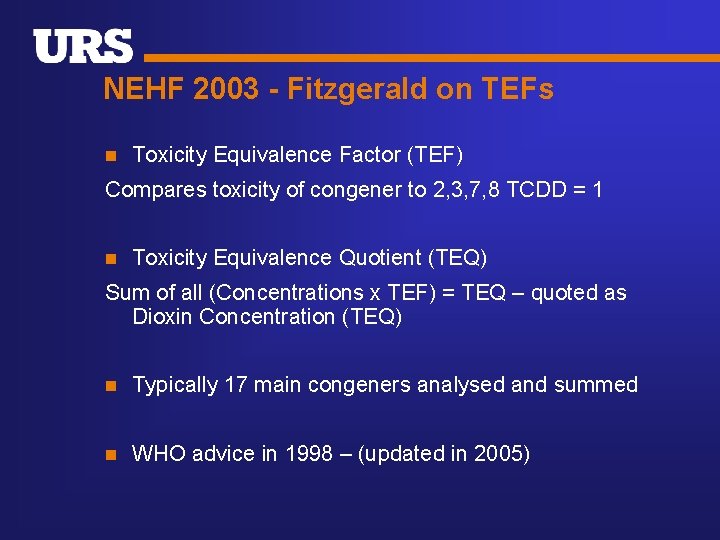 URS

NEHF 2003 - Fitzgerald on TEFs

Toxicity Equivalence Factor (TEF)

Compares toxicity of congener to 2,3,7,8 TCDD = 1

Toxicity Equivalence Quotient (TEQ)

Sum of all (Concentrations x TEF) = TEQ – quoted as Dioxin Concentration (TEQ)

Typically 17 main congeners analysed and summed

WHO advice in 1998 – (updated in 2005)